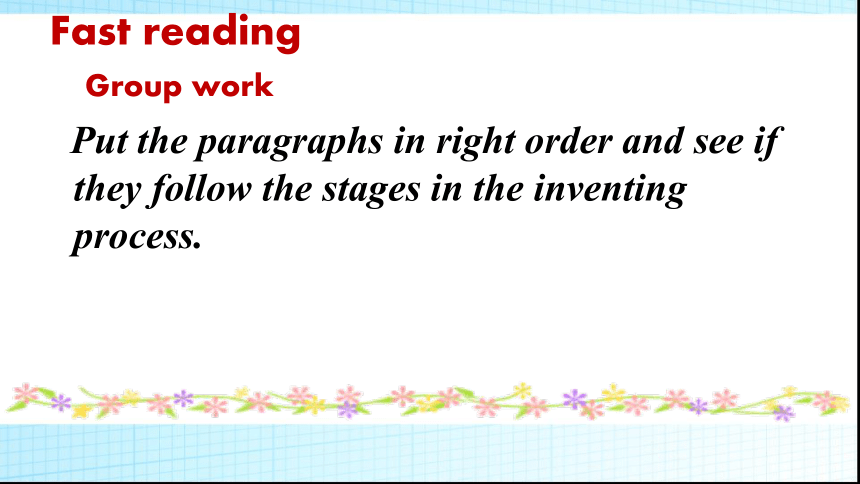 Fast reading

Group work

Put the paragraphs in right order and see if they follow the stages in the inventing process.